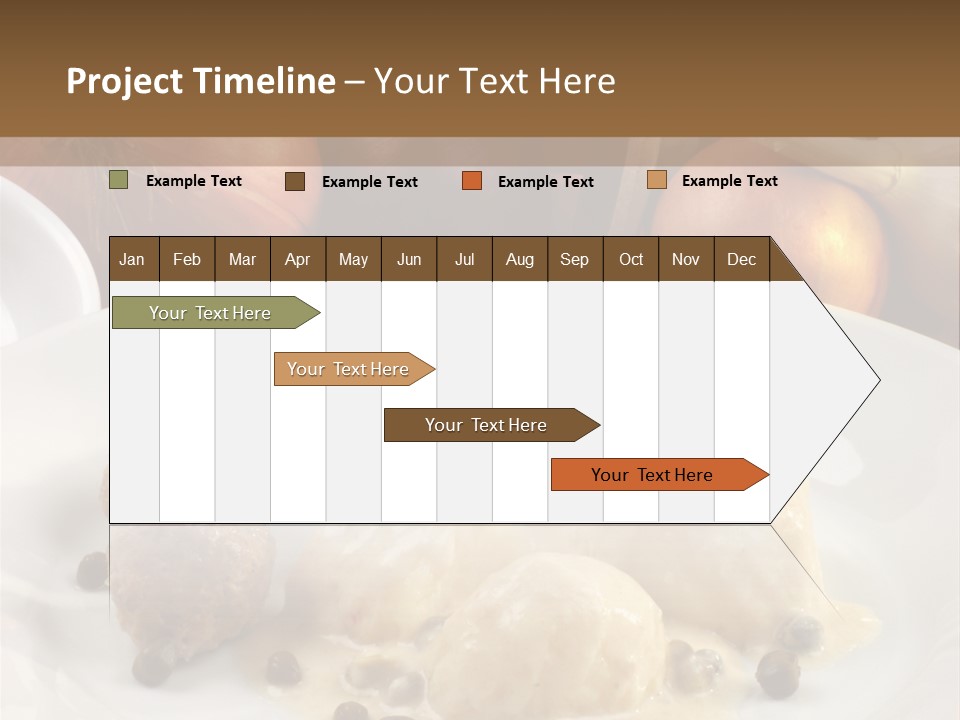 Project Timeline – Your Text Here

Example Text
Example Text
Example Text
Example Text

| Jan | Feb | Mar | Apr | May | Jun | Jul | Aug | Sep | Oct | Nov | Dec |
|---|---|---|---|---|---|---|---|---|---|---|---|

Your Text Here

Your Text Here

Your Text Here

Your Text Here